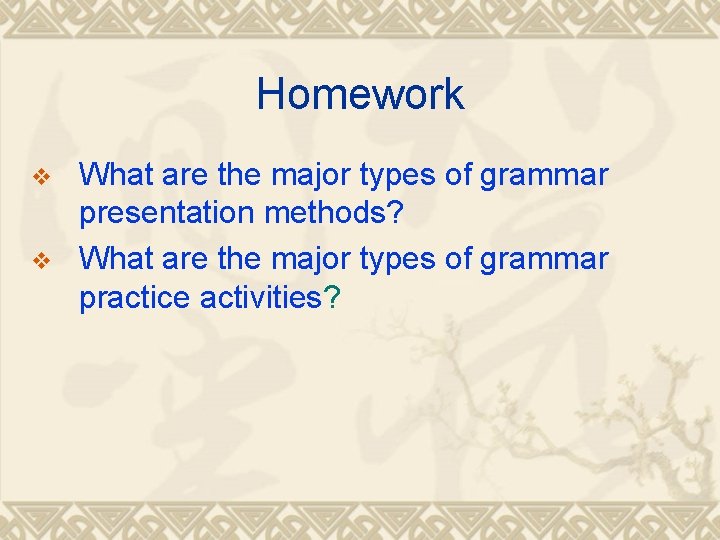 Homework

❖ What are the major types of grammar presentation methods?

❖ What are the major types of grammar practice activities?